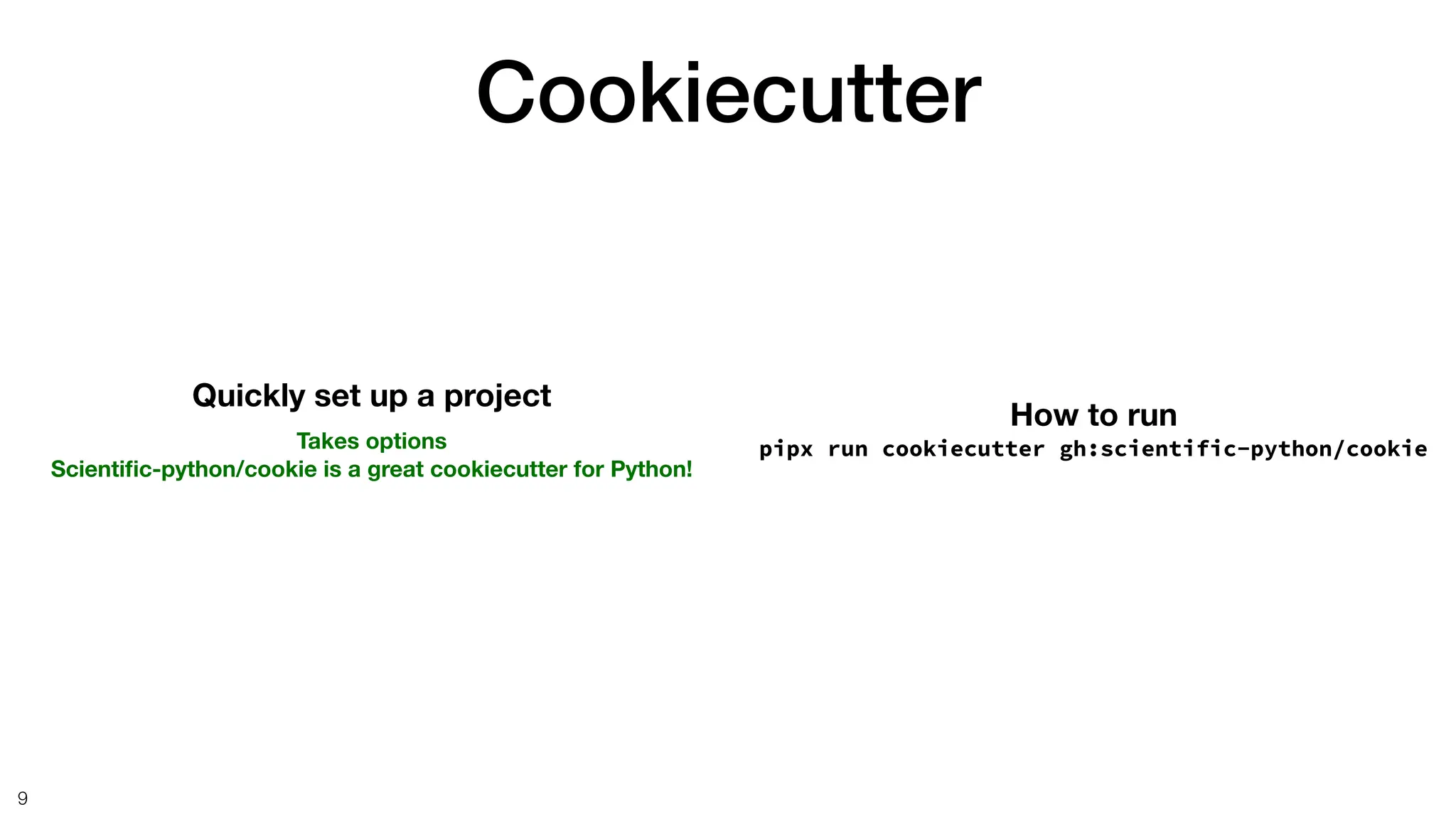 Cookiecutter

Quickly set up a project

Takes options
Scientific-python/cookie is a great cookiecutter for Python!

How to run
pipx run cookiecutter gh:scientific-python/cookie

9